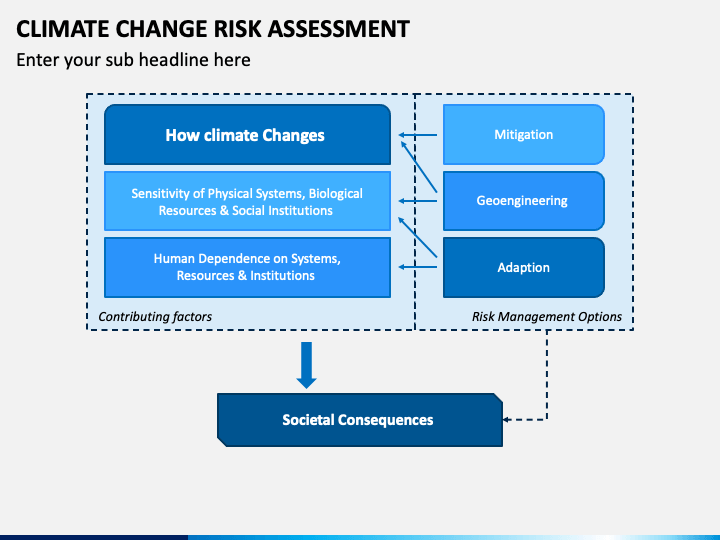 CLIMATE CHANGE RISK ASSESSMENT

Enter your sub headline here

How climate Changes

Sensitivity of Physical Systems, Biological Resources & Social Institutions

Human Dependence on Systems, Resources & Institutions

Contributing factors

Mitigation

Geoengineering

Adaption

Risk Management Options

Societal Consequences